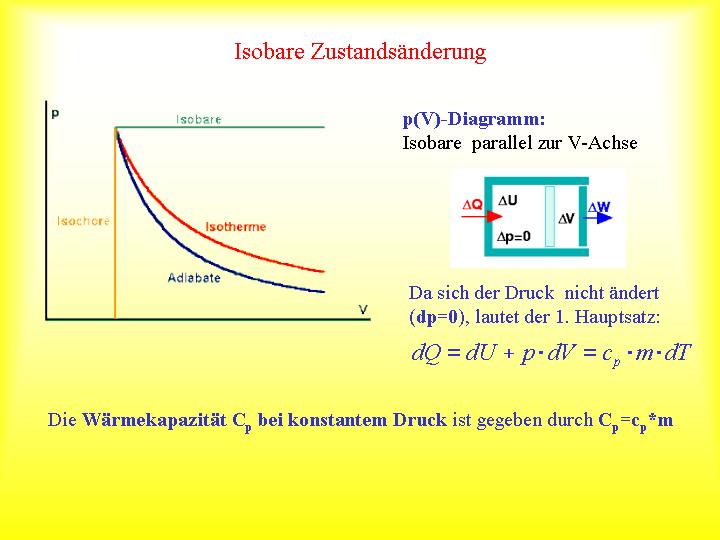 Isobare Zustandsänderung

p

Isobare

Isochore

Isotherme

Adiabate

V

p(V)-Diagramm:
Isobare parallel zur V-Achse

$\Delta Q$

$\Delta U$

$\Delta p=0$

$\Delta V$

$\Delta W$

Da sich der Druck nicht ändert (dp=0), lautet der 1. Hauptsatz:

$dQ = dU + p \cdot dV = c_p \cdot m \cdot dT$

Die Wärmekapazität $C_p$ bei konstantem Druck ist gegeben durch $C_p=c_p*m$